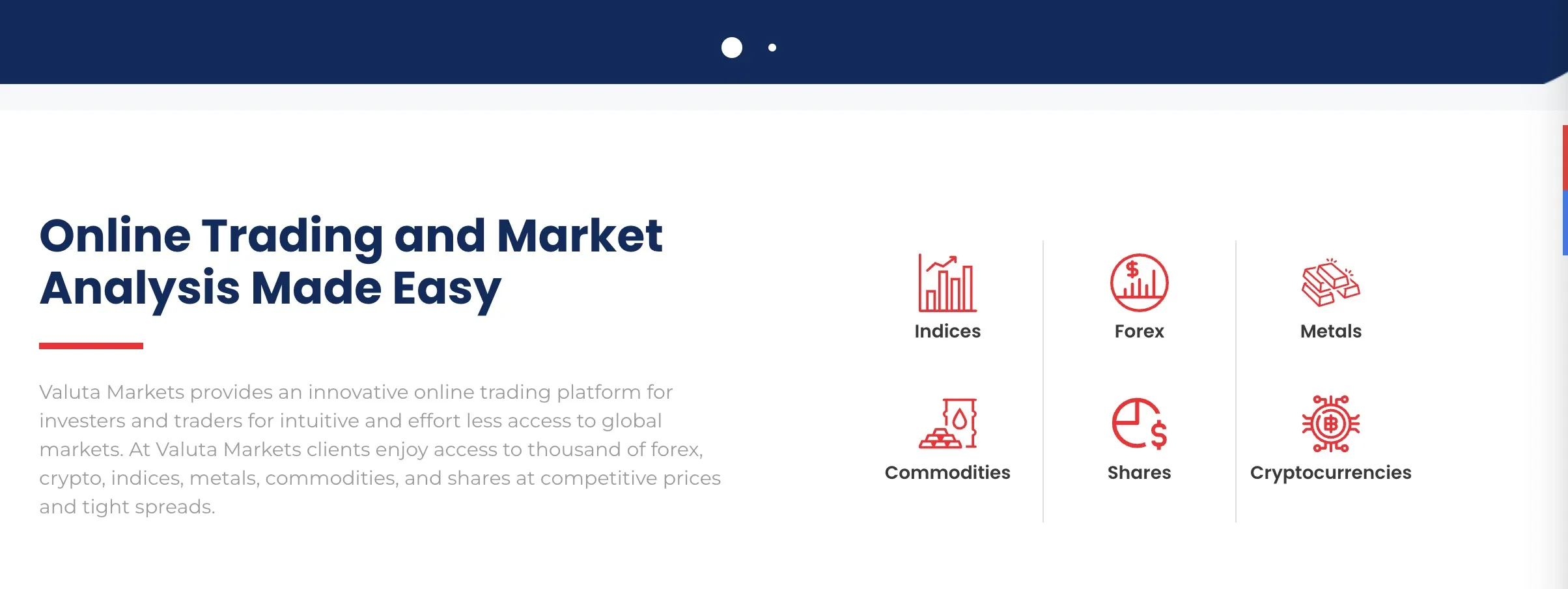 Online Trading and Market Analysis Made Easy

Valuta Markets provides an innovative online trading platform for investers and traders for intuitive and effort less access to global markets. At Valuta Markets clients enjoy access to thousand of forex, crypto, indices, metals, commodities, and shares at competitive prices and tight spreads.

Indices

Forex

Metals

Commodities

Shares

Cryptocurrencies